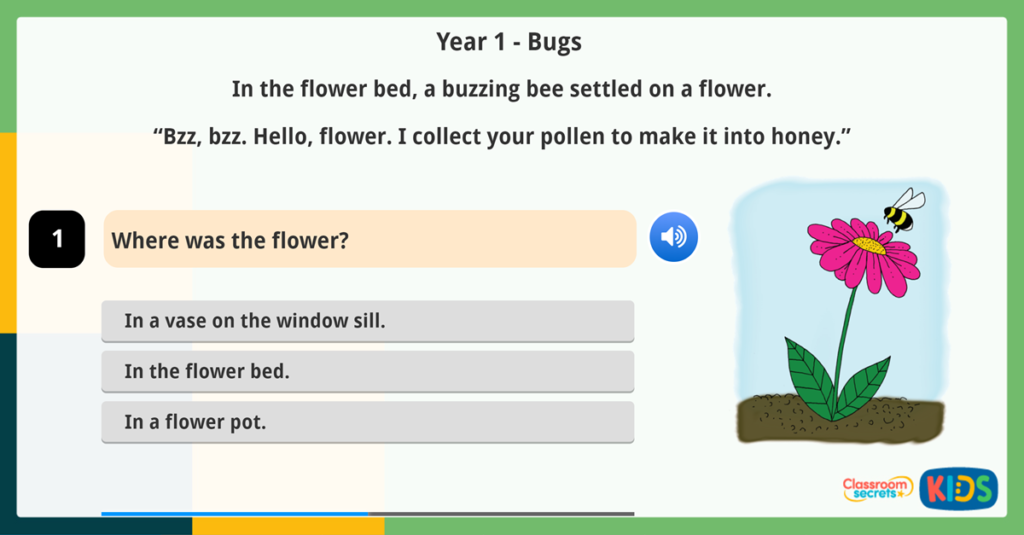 Year 1 - Bugs

In the flower bed, a buzzing bee settled on a flower.

“Bzz, bzz. Hello, flower. I collect your pollen to make it into honey.”

1

Where was the flower?

In a vase on the window sill.

In the flower bed.

In a flower pot.

Classroom secrets KIDS